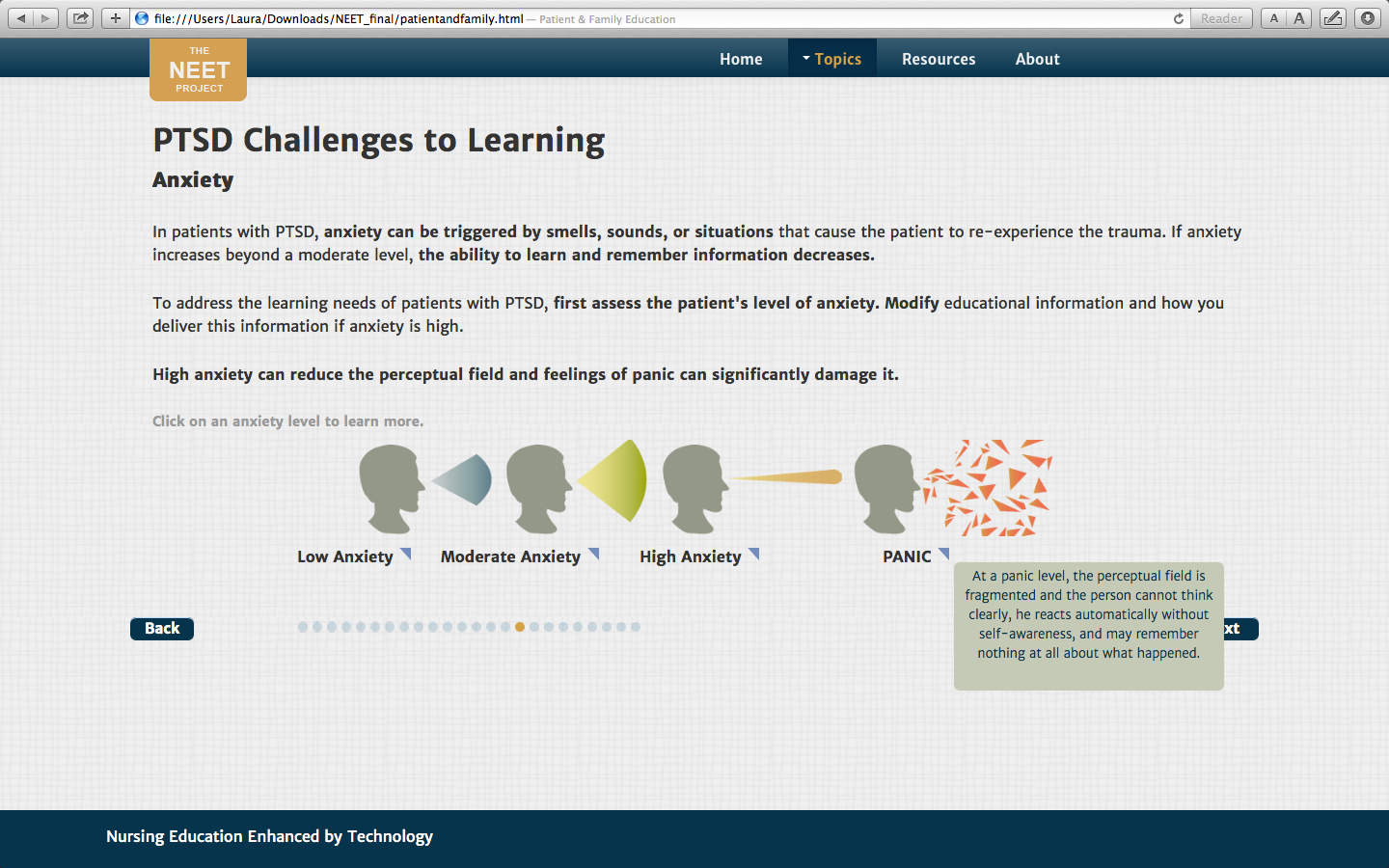 file:///Users/Laura/Downloads/NEET_final/patientandfamily.html — Patient & Family Education

Reader

A A

THE
NEET
PROJECT

Home

Topics

Resources

About

PTSD Challenges to Learning

Anxiety

In patients with PTSD, anxiety can be triggered by smells, sounds, or situations that cause the patient to re-experience the trauma. If anxiety increases beyond a moderate level, the ability to learn and remember information decreases.

To address the learning needs of patients with PTSD, first assess the patient's level of anxiety. Modify educational information and how you deliver this information if anxiety is high.

High anxiety can reduce the perceptual field and feelings of panic can significantly damage it.

Click on an anxiety level to learn more.

Low Anxiety

Moderate Anxiety

High Anxiety

PANIC

At a panic level, the perceptual field is fragmented and the person cannot think clearly, he reacts automatically without self-awareness, and may remember nothing at all about what happened.

Back

xt

Nursing Education Enhanced by Technology